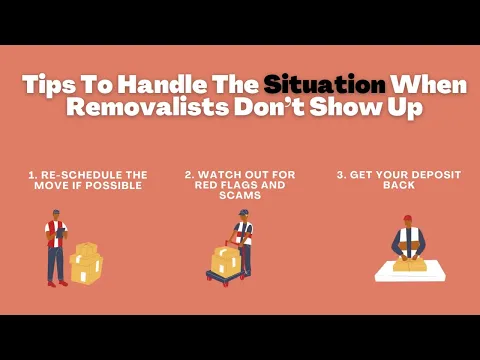 Tips To Handle The Situation When Removalists Don't Show Up

1. RE-SCHEDULE THE MOVE IF POSSIBLE

2. WATCH OUT FOR RED FLAGS AND SCAMS

3. GET YOUR DEPOSIT BACK